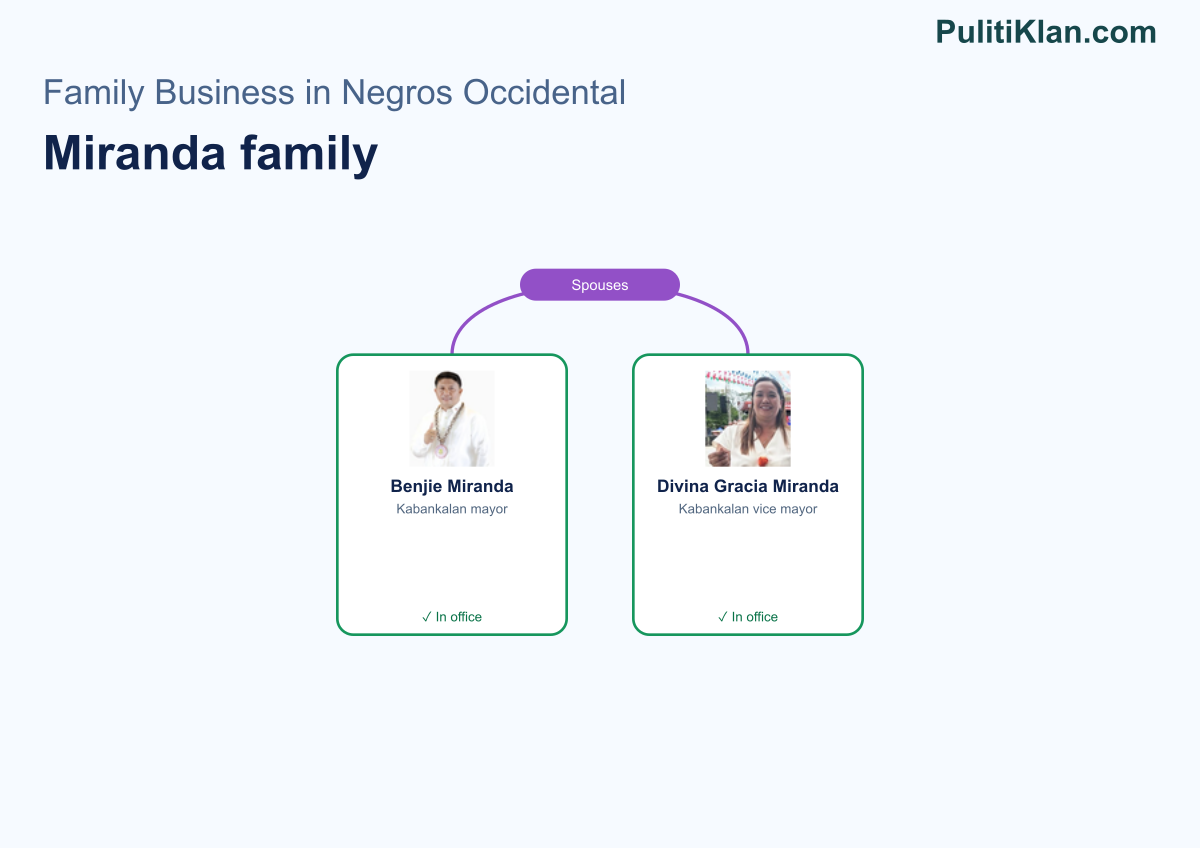 PulitiKlan.com

Family Business in Negros Occidental

Miranda family

Spouses

Benjie Miranda
Kabankalan mayor
✓ In office

Divina Gracia Miranda
Kabankalan vice mayor
✓ In office